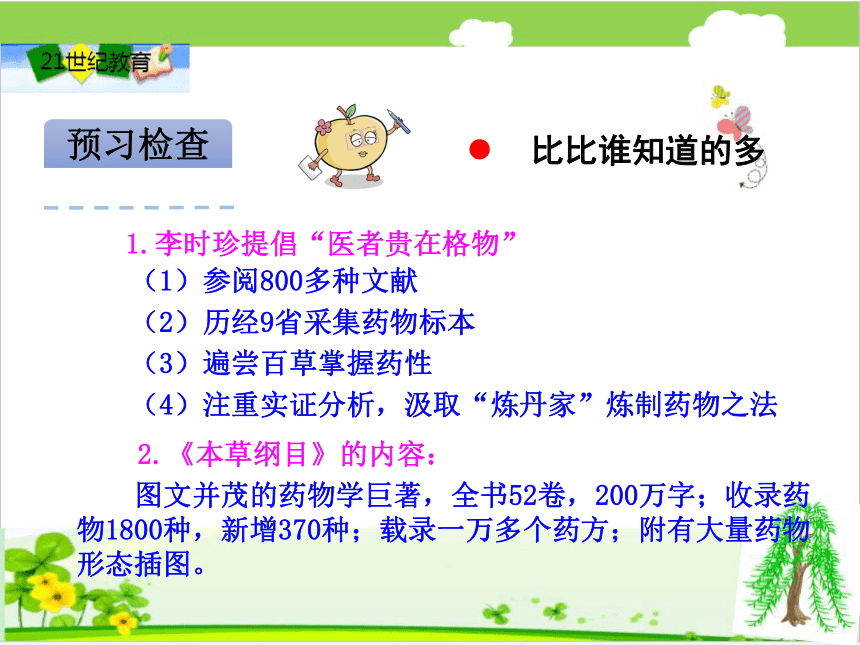 21世纪教育

预习检查

比比谁知道的多

1.李时珍提倡“医者贵在格物”
（1）参阅800多种文献
（2）历经9省采集药物标本
（3）遍尝百草掌握药性
（4）注重实证分析，汲取“炼丹家”炼制药物之法

2.《本草纲目》的内容：

图文并茂的药物学巨著，全书52卷，200万字；收录药物1800种，新增370种；载录一万多个药方；附有大量药物形态插图。